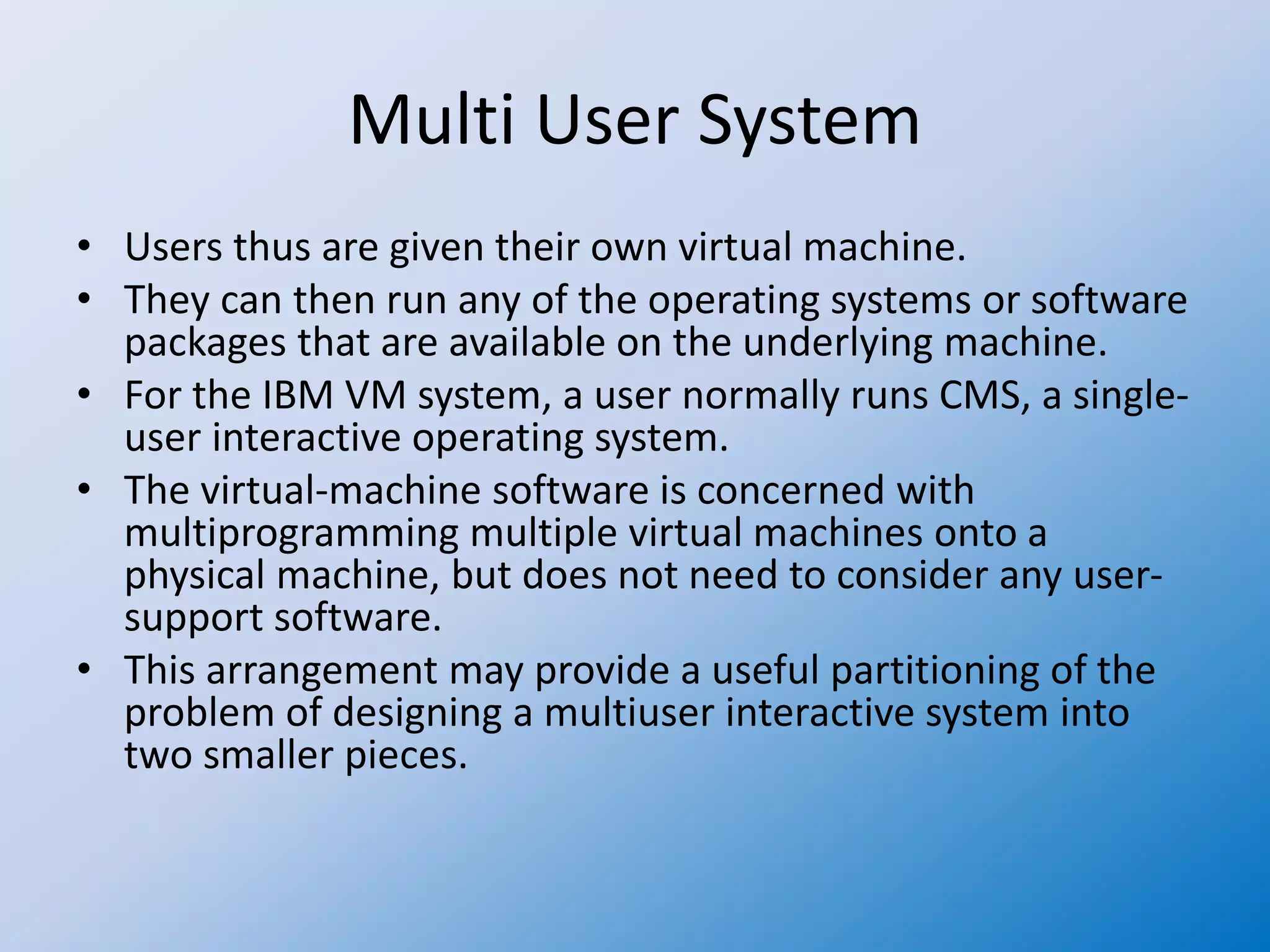 Multi User System

• Users thus are given their own virtual machine.
• They can then run any of the operating systems or software packages that are available on the underlying machine.
• For the IBM VM system, a user normally runs CMS, a single-user interactive operating system.
• The virtual-machine software is concerned with multiprogramming multiple virtual machines onto a physical machine, but does not need to consider any user-support software.
• This arrangement may provide a useful partitioning of the problem of designing a multiuser interactive system into two smaller pieces.